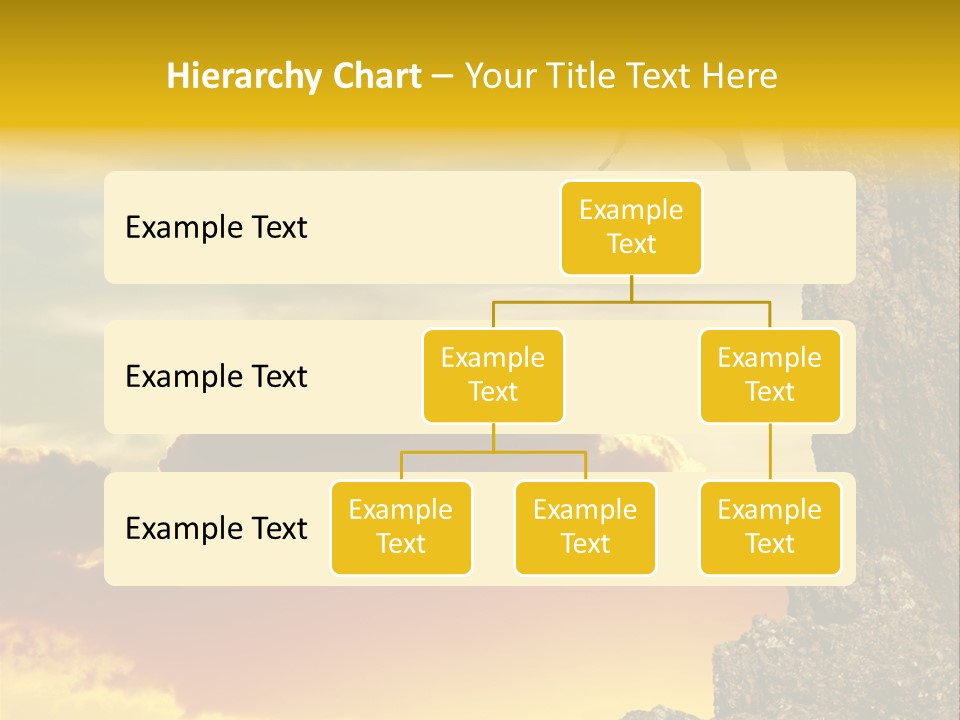 Hierarchy Chart – Your Title Text Here

Example Text

Example Text

Example Text

Example Text

Example Text

Example Text

Example Text

Example Text

Example Text